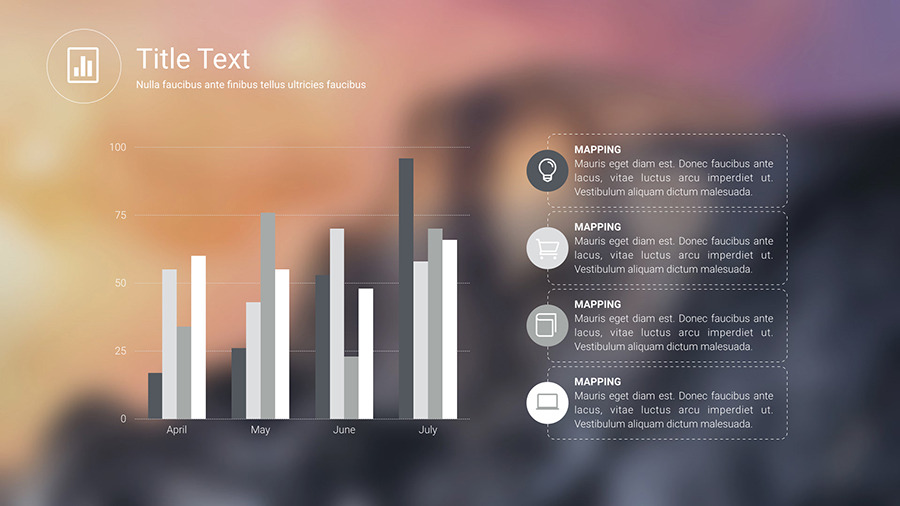 Title Text
Nulla faucibus ante finibus tellus ultricies faucibus

100
75
50
25
0
April
May
June
July

MAPPING
Mauris eget diam est. Donec faucibus ante lacus, vitae luctus arcu imperdiet ut. Vestibulum aliquam dictum malesuada.

MAPPING
Mauris eget diam est. Donec faucibus ante lacus, vitae luctus arcu imperdiet ut. Vestibulum aliquam dictum malesuada.

MAPPING
Mauris eget diam est. Donec faucibus ante lacus, vitae luctus arcu imperdiet ut. Vestibulum aliquam dictum malesuada.

MAPPING
Mauris eget diam est. Donec faucibus ante lacus, vitae luctus arcu imperdiet ut. Vestibulum aliquam dictum malesuada.